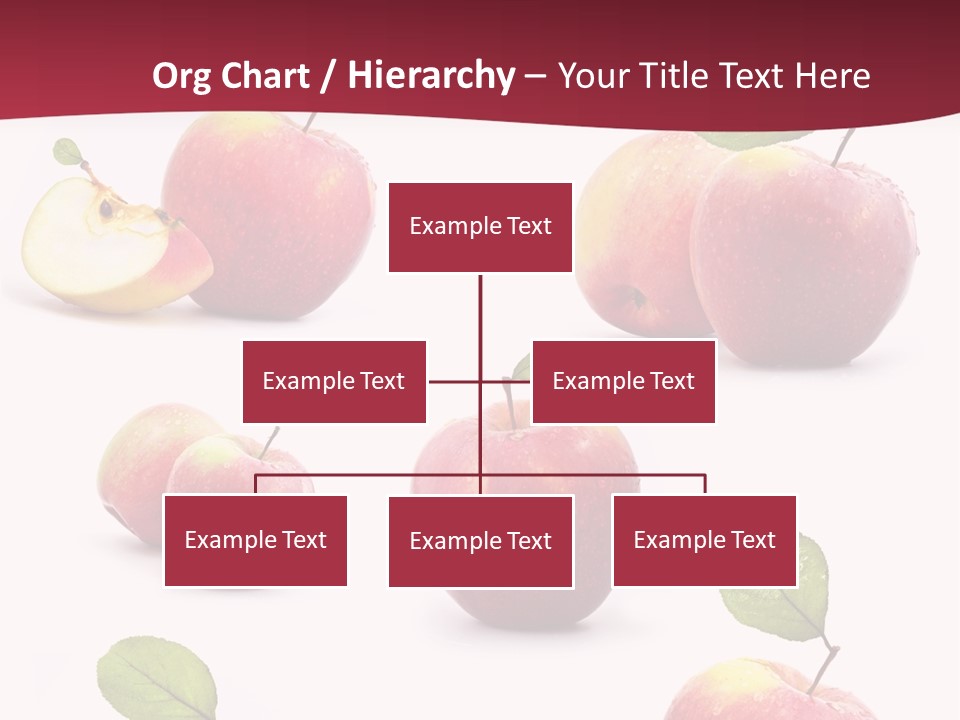 Org Chart / Hierarchy – Your Title Text Here

Example Text

Example Text

Example Text

Example Text

Example Text

Example Text